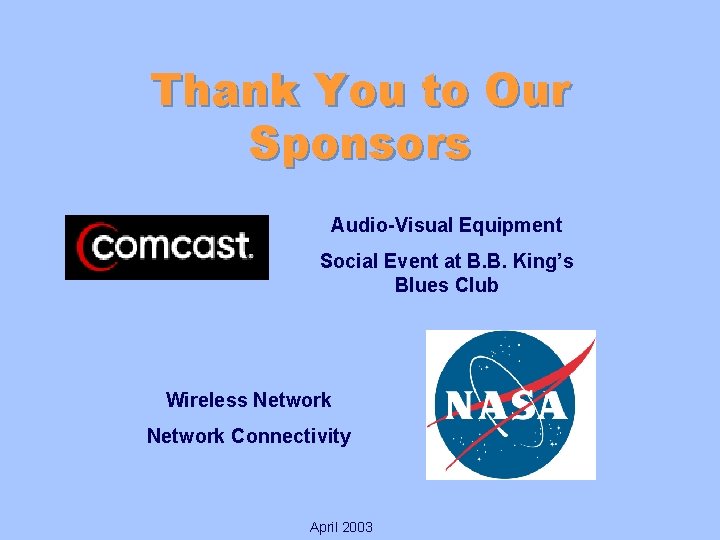 Thank You to Our Sponsors

comcast.

Audio-Visual Equipment

Social Event at B.B. King's Blues Club

Wireless Network

Network Connectivity

NASA

April 2003